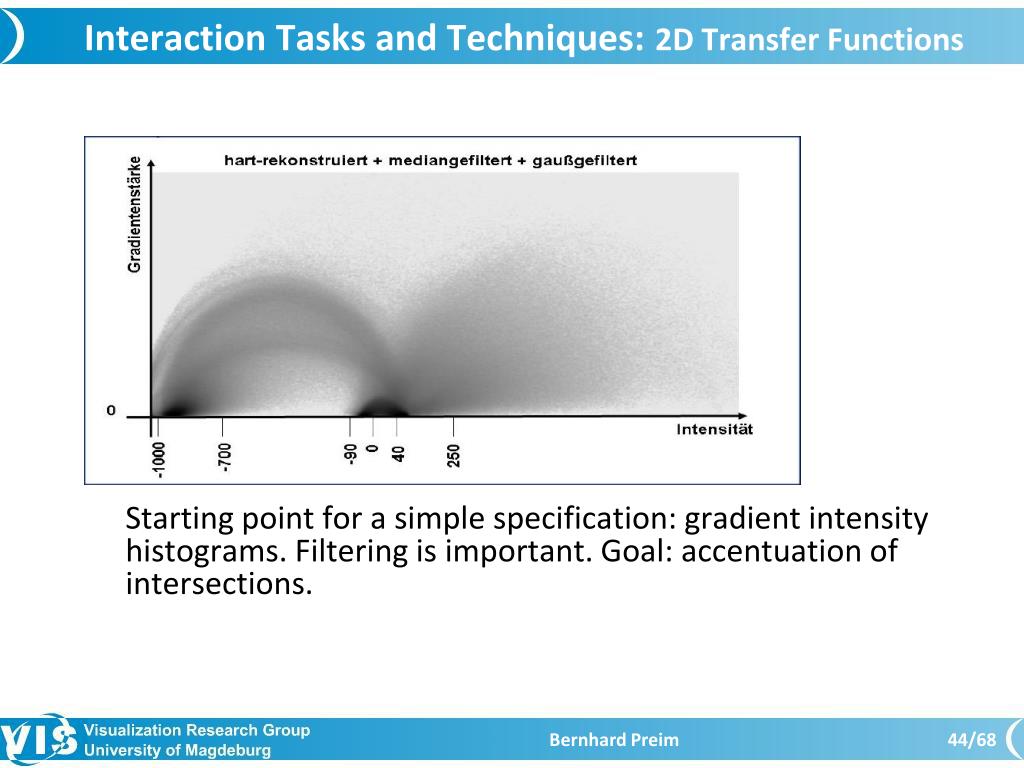 Interaction Tasks and Techniques: 2D Transfer Functions

hart-rekonstruiert + mediangefiltert + gaußgefiltert

Gradientenstärke

0

Intensität

-1000

-700

-90

0

40

250

Starting point for a simple specification: gradient intensity histograms. Filtering is important. Goal: accentuation of intersections.

VIS

Visualization Research Group
University of Magdeburg

Bernhard Preim

44/68